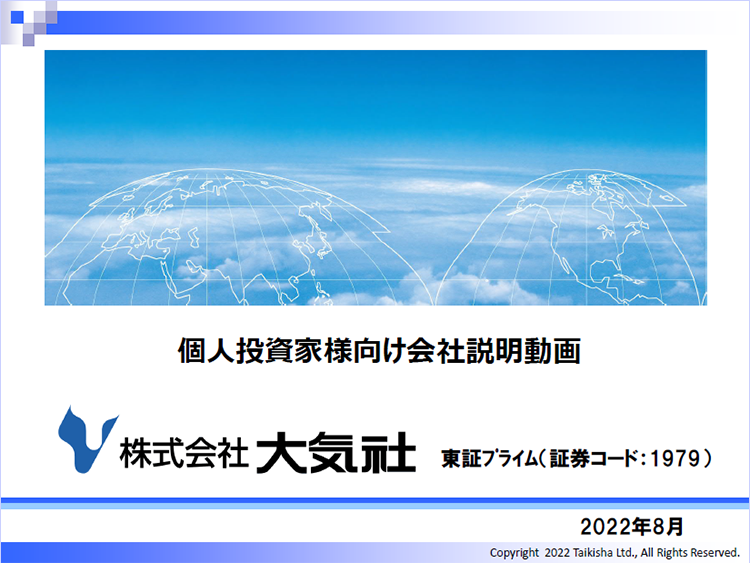 個人投資家様向け会社説明動画

株式会社 大気社

東証プライム（証券コード：1979）

2022年8月

Copyright 2022 Taikisha Ltd., All Rights Reserved.